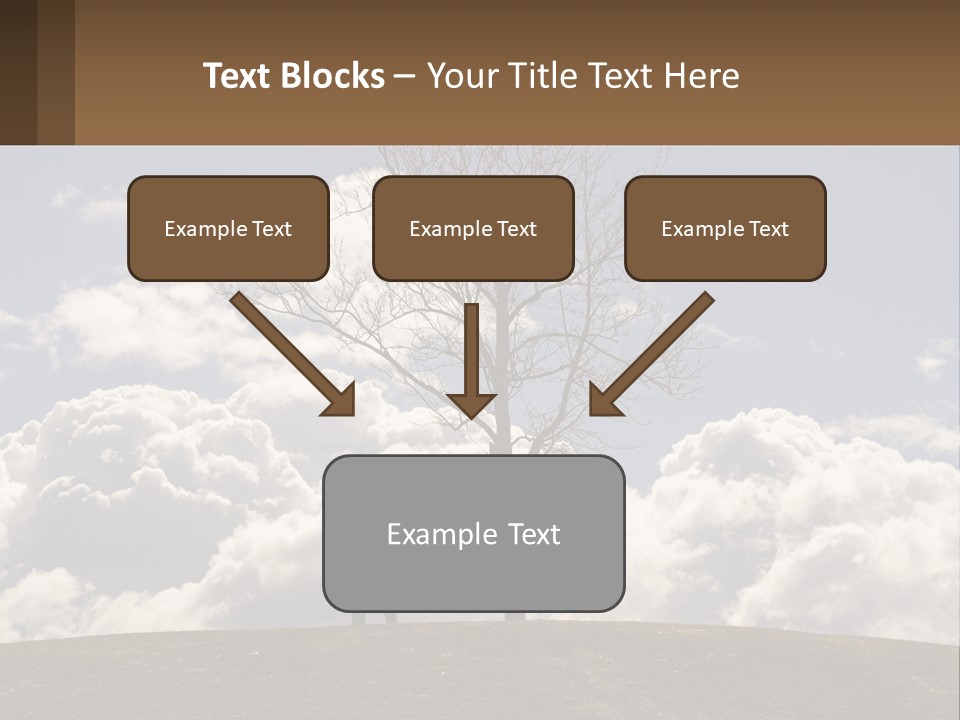 Text Blocks – Your Title Text Here

Example Text

Example Text

Example Text

Example Text